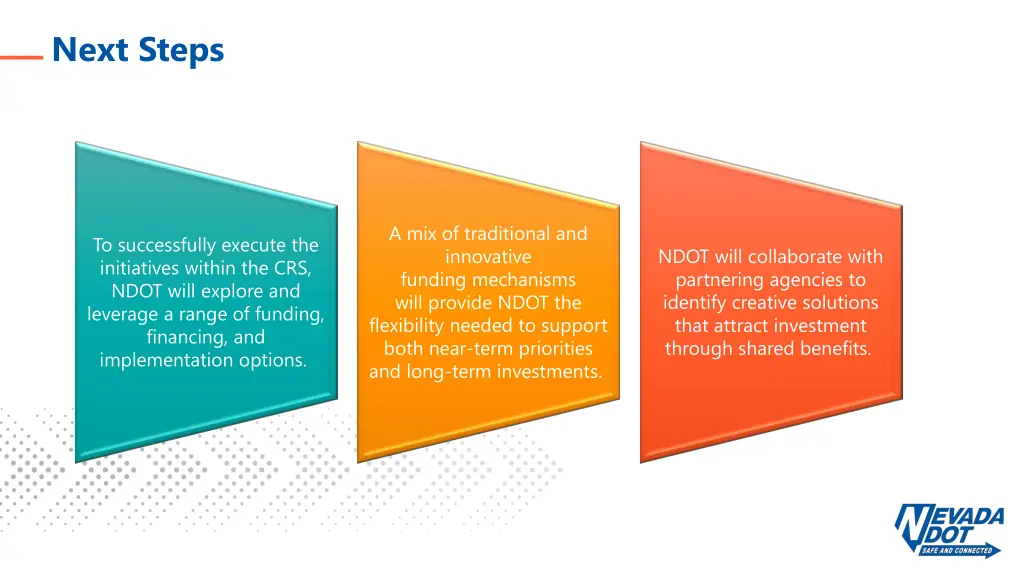 Next Steps

To successfully execute the initiatives within the CRS, NDOT will explore and leverage a range of funding, financing, and implementation options.

A mix of traditional and innovative funding mechanisms will provide NDOT the flexibility needed to support both near-term priorities and long-term investments.

NDOT will collaborate with partnering agencies to identify creative solutions that attract investment through shared benefits.

NEVADA DOT SAFE AND CONNECTED